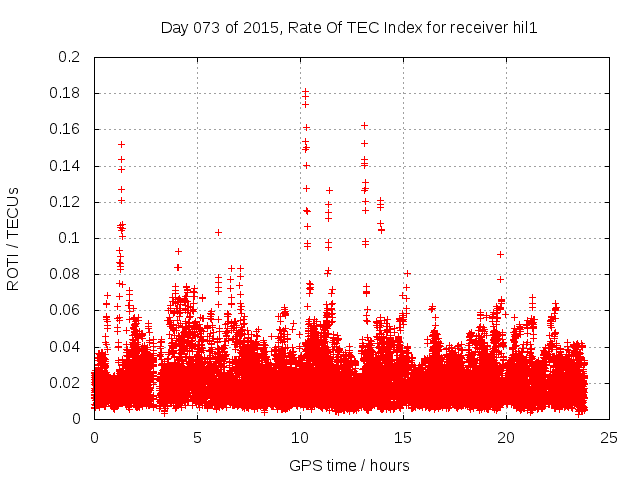 Day 073 of 2015, Rate Of TEC Index for receiver hil1

ROTI / TECUs

0.2
0.18
0.16
0.14
0.12
0.1
0.08
0.06
0.04
0.02
0

0
5
10
15
20
25

GPS time / hours